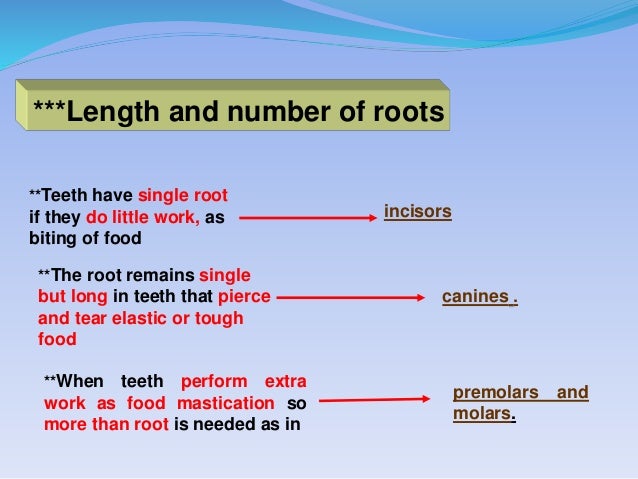 ***Length and number of roots

**Teeth have single root if they do little work, as biting of food

incisors

**The root remains single but long in teeth that pierce and tear elastic or tough food

canines .

**When teeth perform extra work as food mastication so more than root is needed as in

premolars and molars.